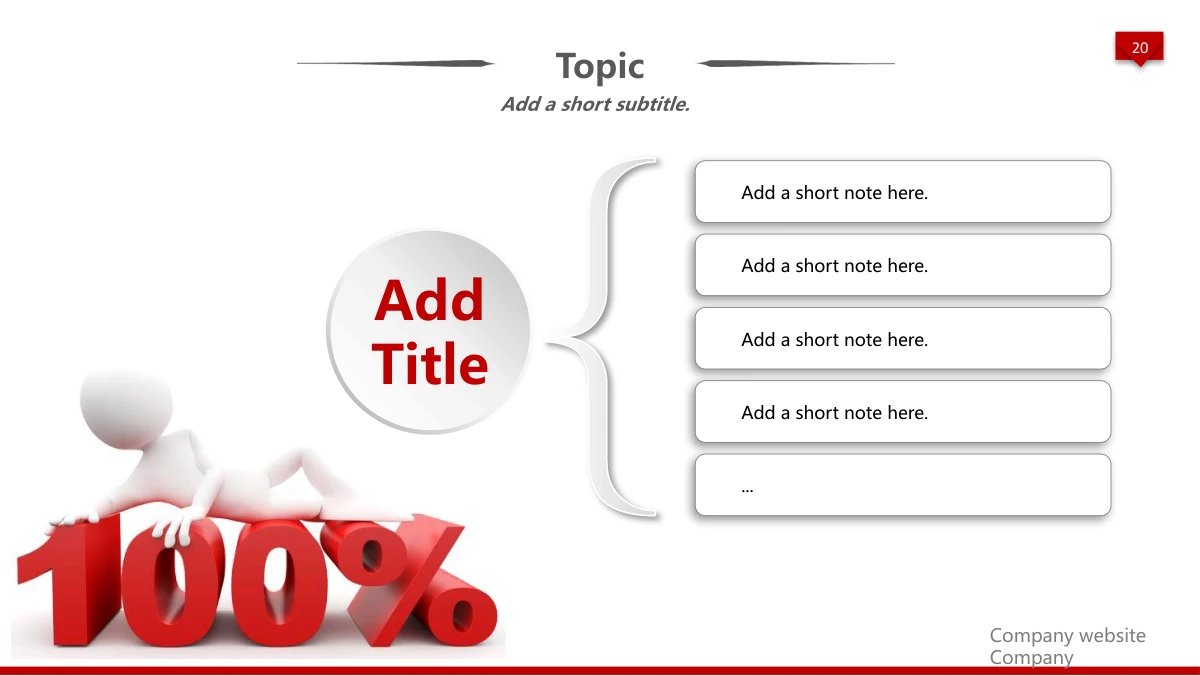 20

Topic

Add a short subtitle.

Add Title

Add a short note here.

Add a short note here.

Add a short note here.

Add a short note here.

...

100%

Company website
Company